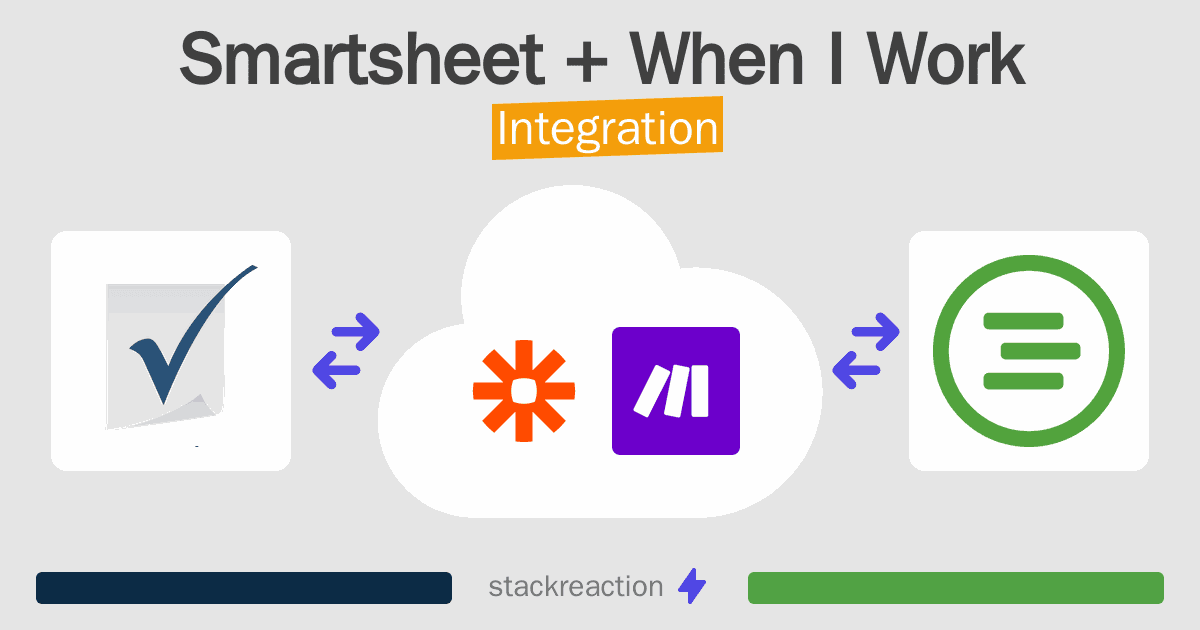 Smartsheet + When I Work
Integration

stackreaction